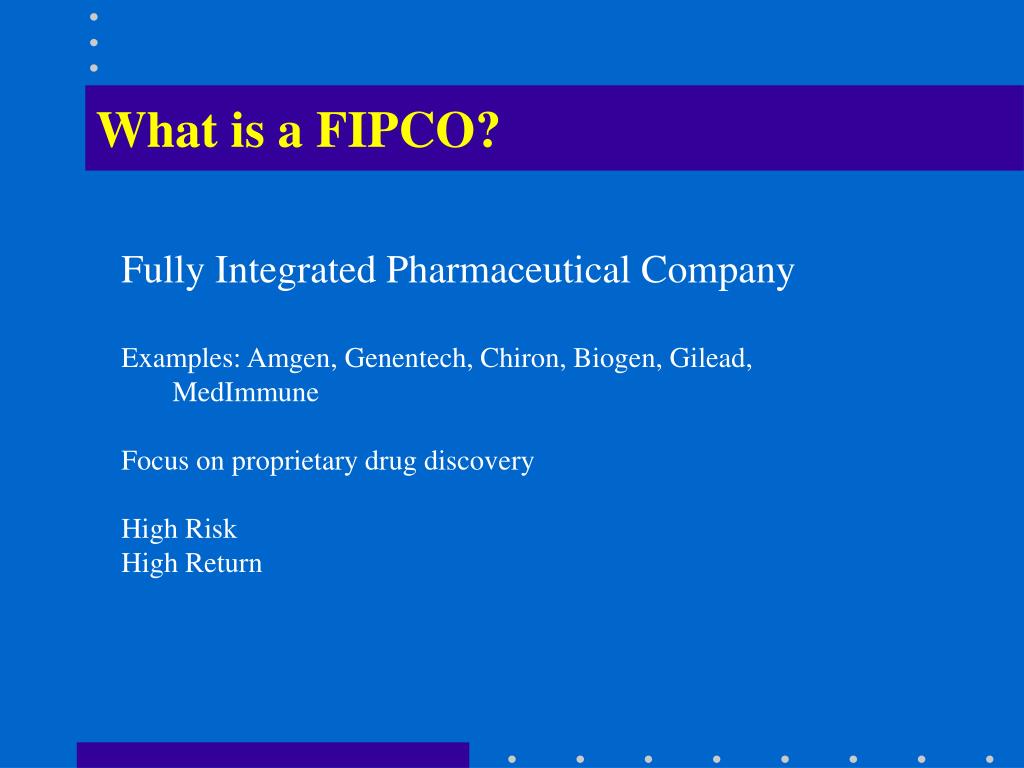 What is a FIPCO?

Fully Integrated Pharmaceutical Company

Examples: Amgen, Genentech, Chiron, Biogen, Gilead, MedImmune

Focus on proprietary drug discovery

High Risk
High Return